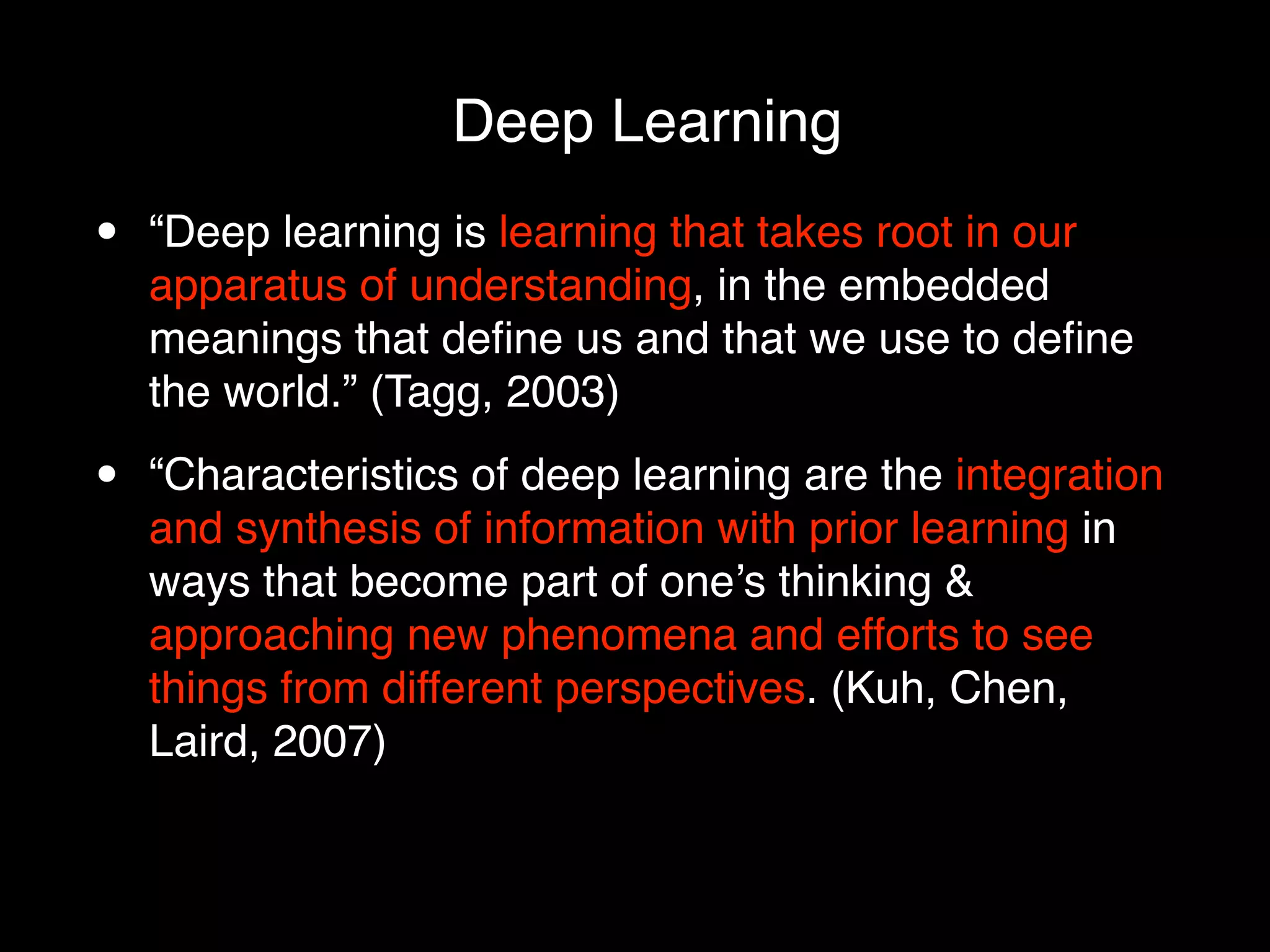 Deep Learning

• “Deep learning is learning that takes root in our apparatus of understanding, in the embedded meanings that define us and that we use to define the world.” (Tagg, 2003)

• “Characteristics of deep learning are the integration and synthesis of information with prior learning in ways that become part of one’s thinking & approaching new phenomena and efforts to see things from different perspectives. (Kuh, Chen, Laird, 2007)